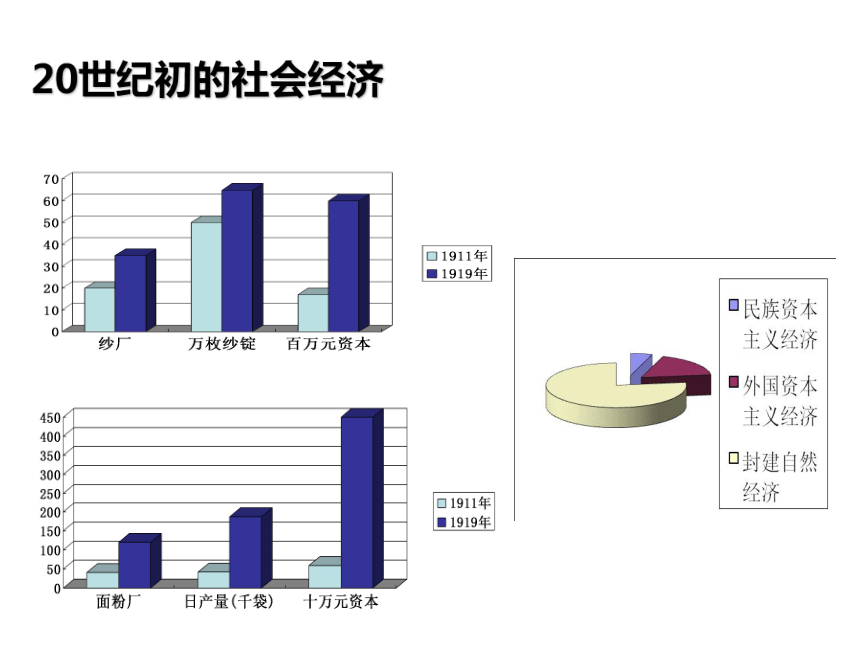 20世纪初的社会经济

70
60
50
40
30
20
10
0
纱厂
万枚纱锭
百万元资本

1911年
1919年

450
400
350
300
250
200
150
100
50
0
面粉厂
日产量(千袋)
十万元资本

1911年
1919年

民族资本主义经济
外国资本主义经济
封建自然经济